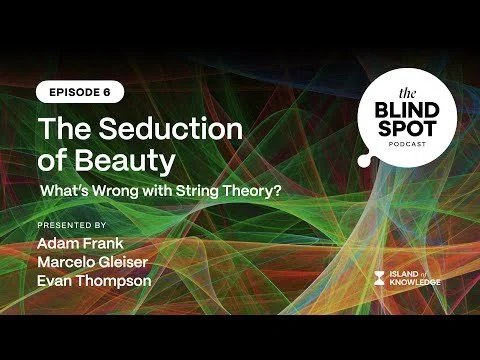 EPISODE 6

The Seduction of Beauty

What's Wrong with String Theory?

PRESENTED BY

Adam Frank
Marcelo Gleiser
Evan Thompson

the BLIND SPOT PODCAST

ISLAND of KNOWLEDGE